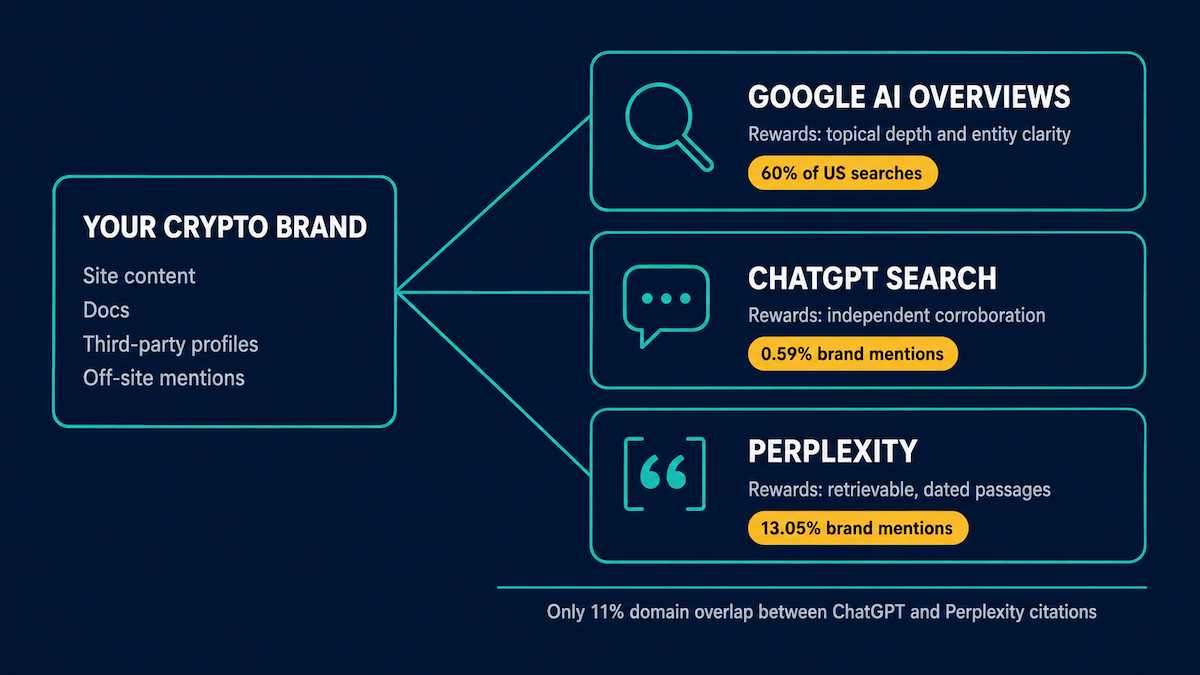 YOUR CRYPTO BRAND

Site content
Docs
Third-party profiles
Off-site mentions

GOOGLE AI OVERVIEWS

Rewards: topical depth and entity clarity

60% of US searches

CHATGPT SEARCH

Rewards: independent corroboration

0.59% brand mentions

PERPLEXITY

Rewards: retrievable, dated passages

13.05% brand mentions

Only 11% domain overlap between ChatGPT and Perplexity citations